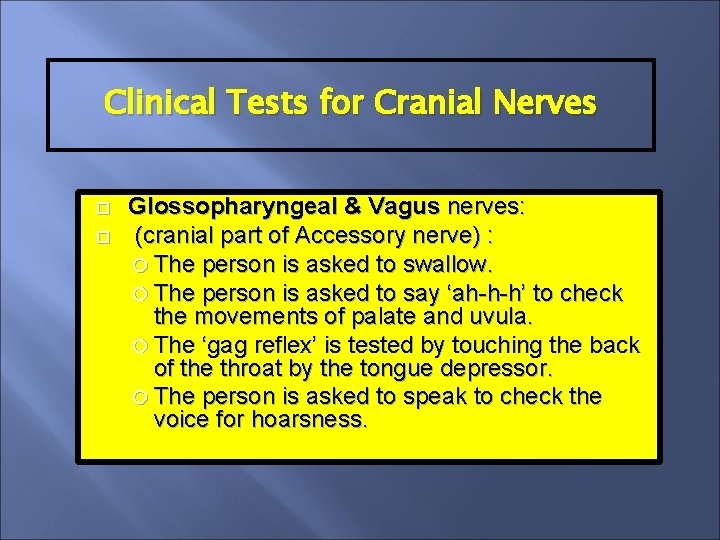 Clinical Tests for Cranial Nerves

Glossopharyngeal & Vagus nerves:
(cranial part of Accessory nerve) :
The person is asked to swallow.
The person is asked to say ‘ah-h-h’ to check the movements of palate and uvula.
The ‘gag reflex’ is tested by touching the back of the throat by the tongue depressor.
The person is asked to speak to check the voice for hoarsness.